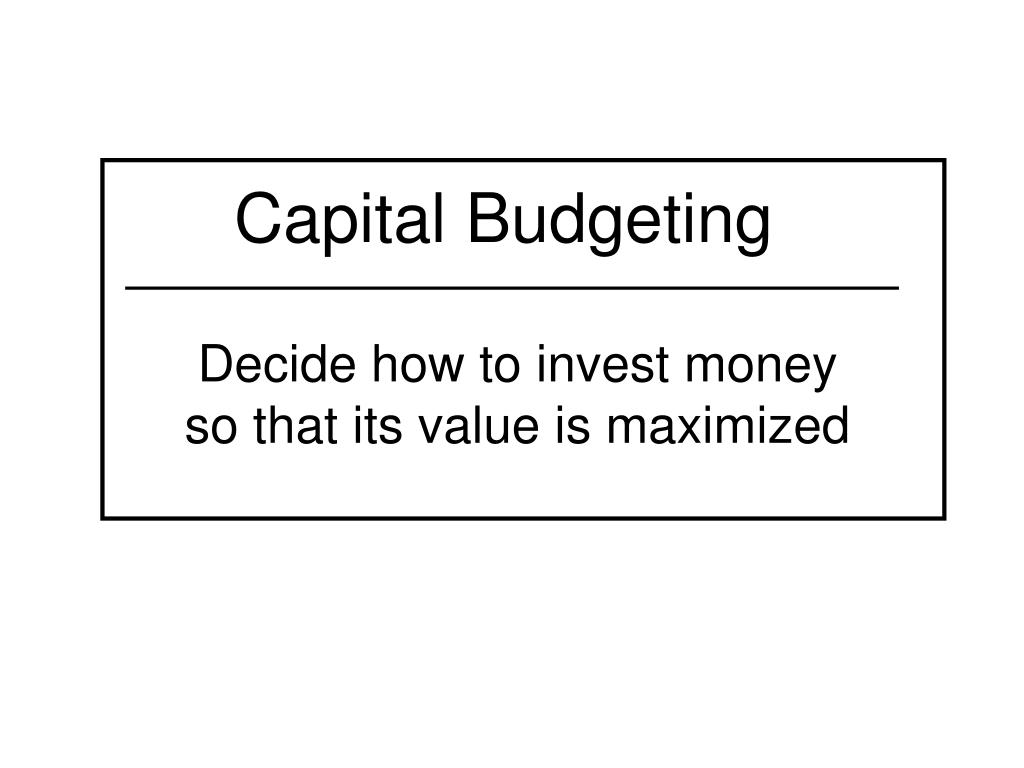 Capital Budgeting

Decide how to invest money so that its value is maximized